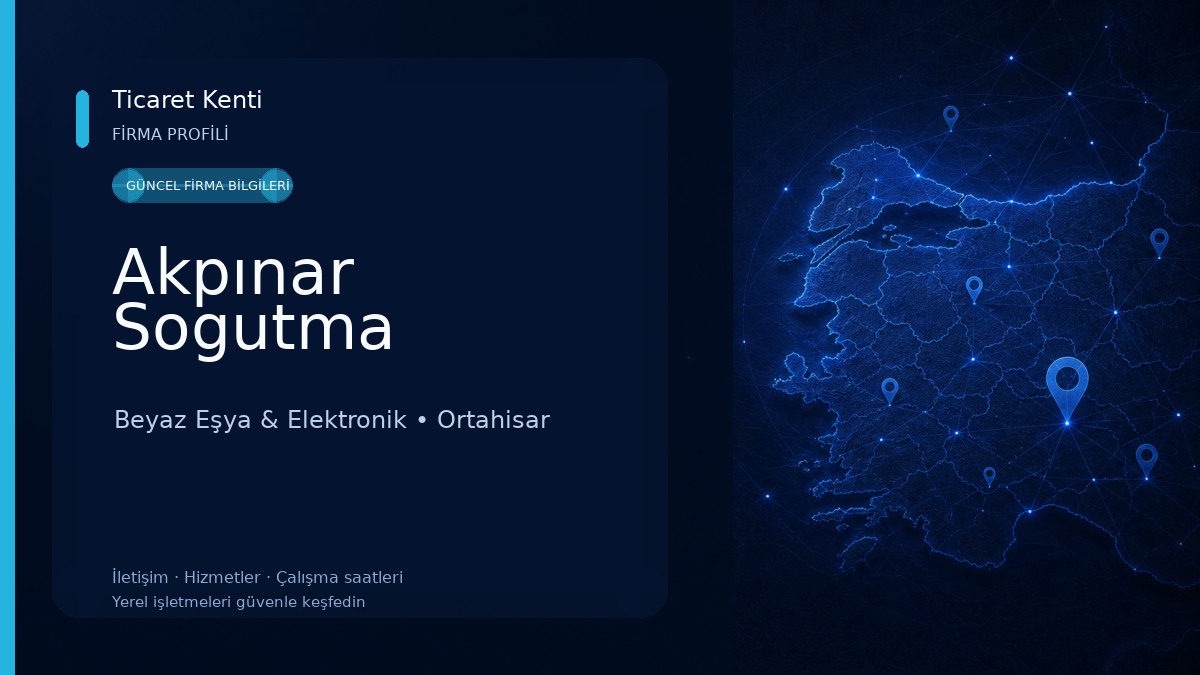 Ticaret Kenti
FİRMA PROFİLİ

GÜNCEL FİRMA BİLGİLERİ

Akpınar Sogutma

Beyaz Eşya & Elektronik • Ortahisar

İletişim · Hizmetler · Çalışma saatleri
Yerel işletmeleri güvenle keşfedin